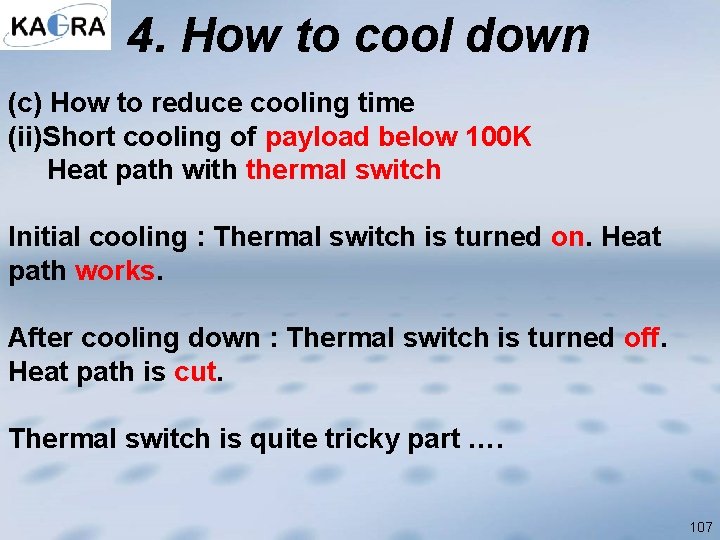 KAGRA

4. How to cool down

(c) How to reduce cooling time
(ii)Short cooling of payload below 100K
Heat path with thermal switch

Initial cooling : Thermal switch is turned on. Heat path works.

After cooling down : Thermal switch is turned off. Heat path is cut.

Thermal switch is quite tricky part ….

107